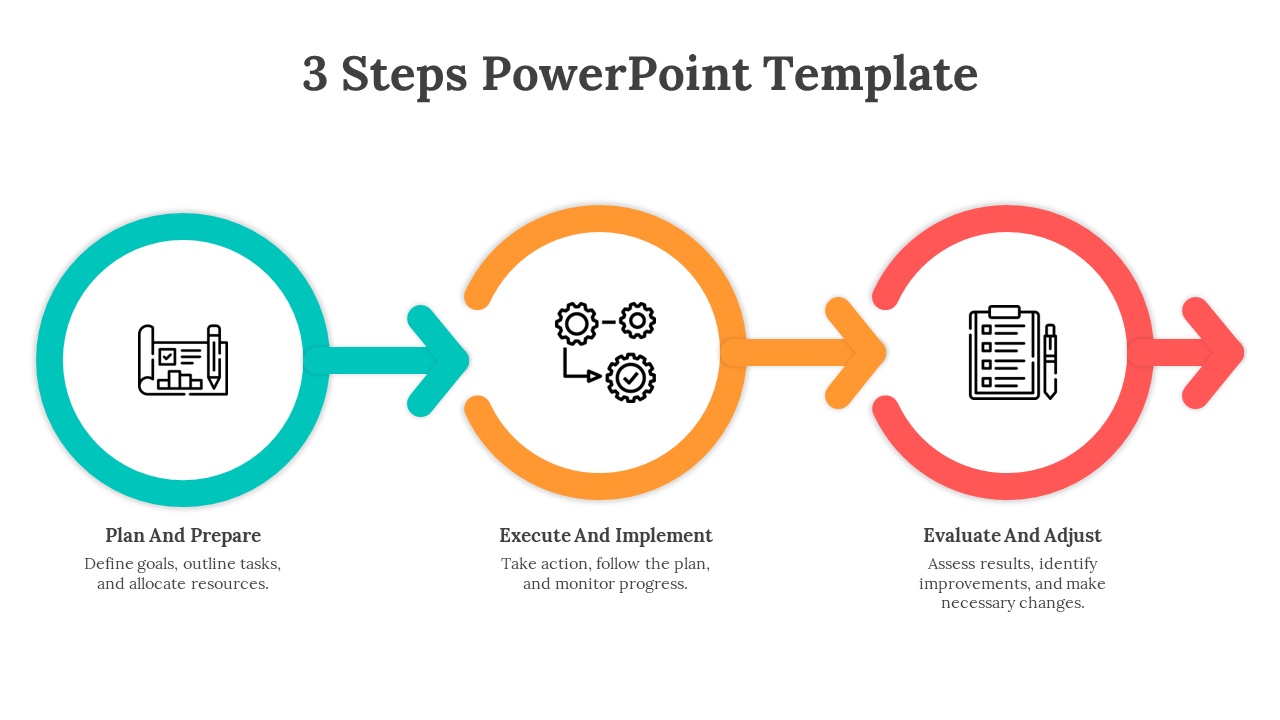 3 Steps PowerPoint Template

Plan And Prepare

Define goals, outline tasks, and allocate resources.

Execute And Implement

Take action, follow the plan, and monitor progress.

Evaluate And Adjust

Assess results, identify improvements, and make necessary changes.